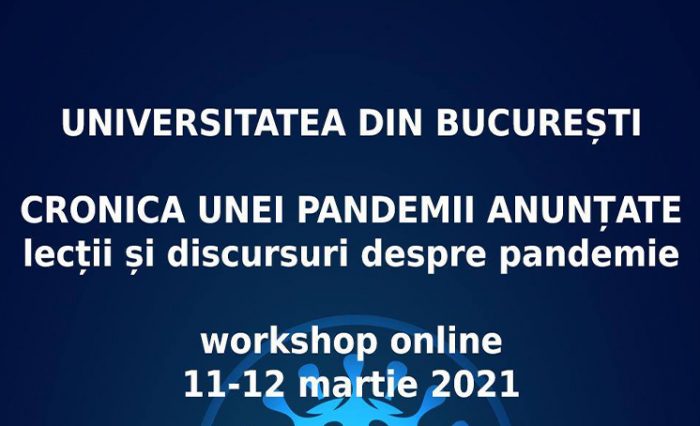 UNIVERSITATEA DIN BUCUREȘTI

CRONICA UNEI PANDEMII ANUNȚATE
lecții și discursuri despre pandemie

workshop online
11-12 martie 2021